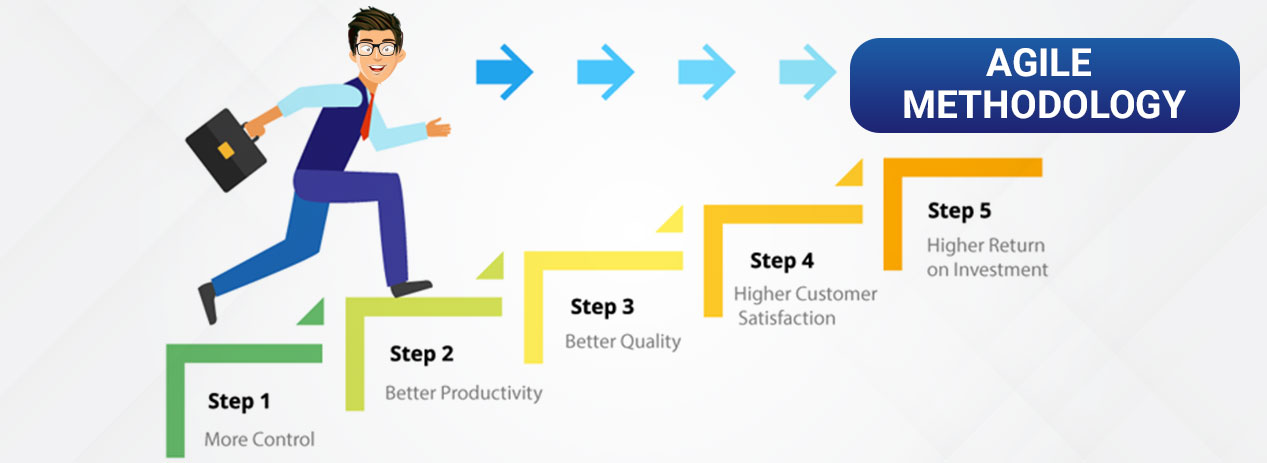 AGILE METHODOLOGY

Step 1
More Control

Step 2
Better Productivity

Step 3
Better Quality

Step 4
Higher Customer Satisfaction

Step 5
Higher Return on Investment